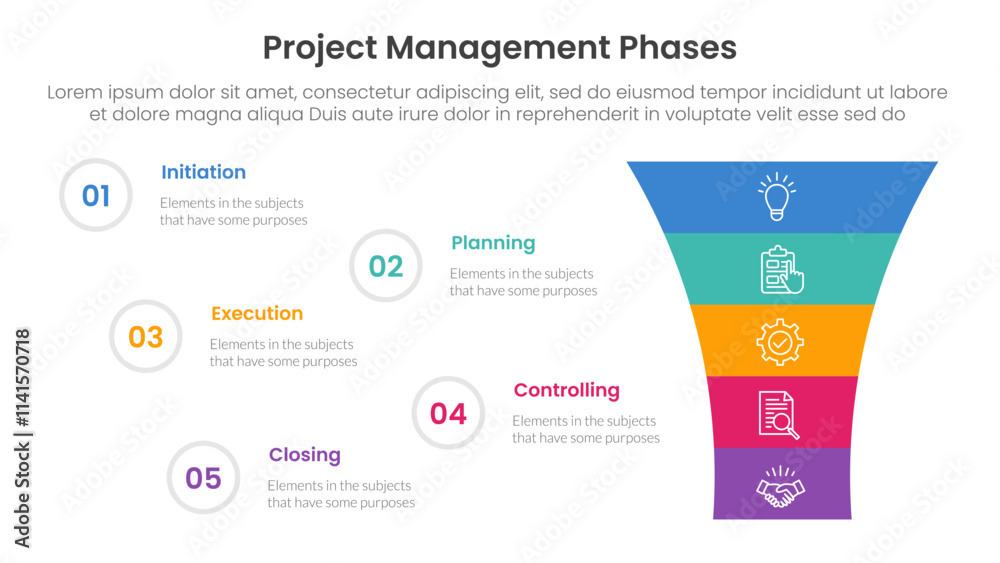 Project Management Phases

Lorem ipsum dolor sit amet, consectetur adipiscing elit, sed do eiusmod tempor incididunt ut labore et dolore magna aliqua Duis aute irure dolor in reprehenderit in voluptate velit esse sed do

01
Initiation
Elements in the subjects that have some purposes

02
Planning
Elements in the subjects that have some purposes

03
Execution
Elements in the subjects that have some purposes

04
Controlling
Elements in the subjects that have some purposes

05
Closing
Elements in the subjects that have some purposes

Adobe Stock | #1141570718